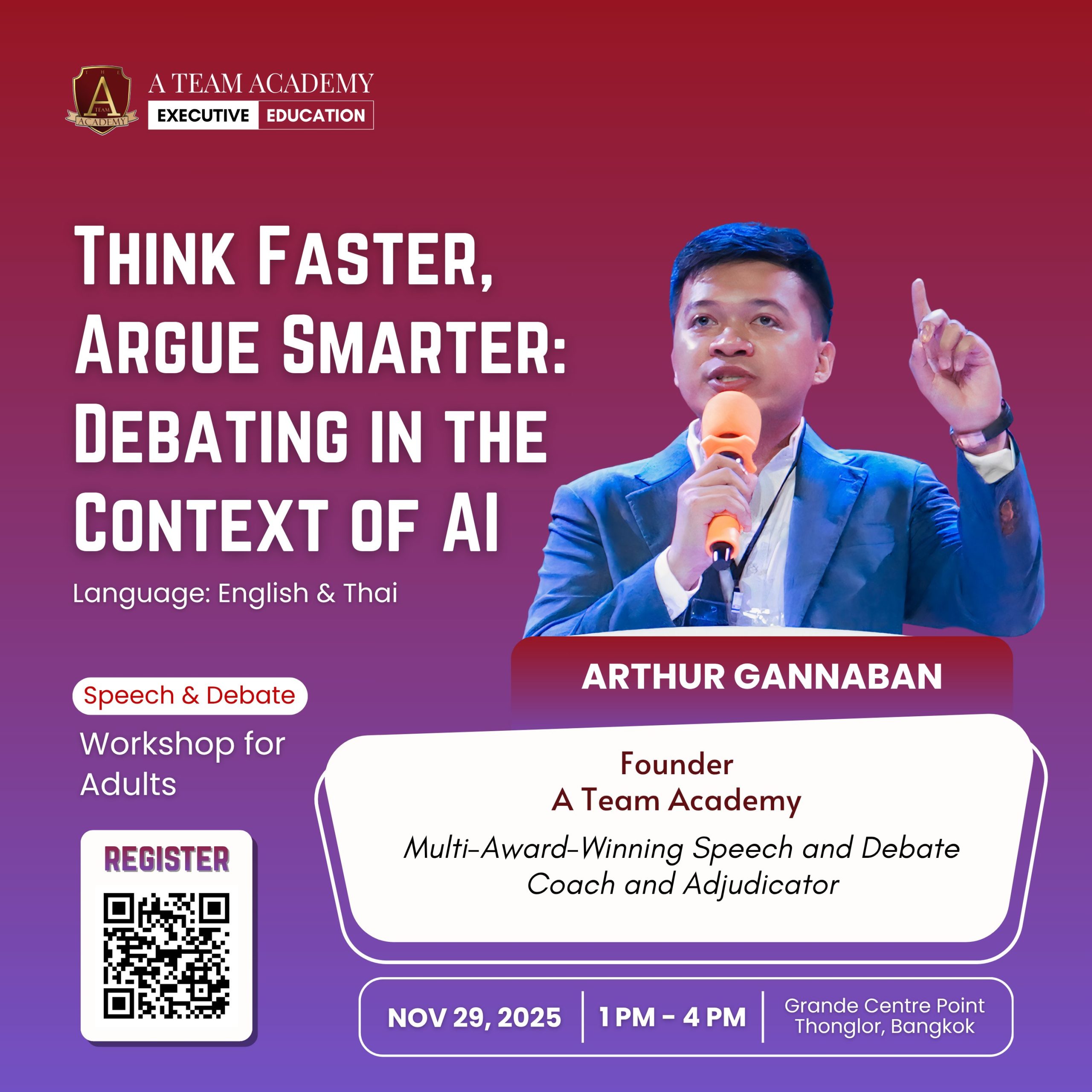 THE A TEAM ACADEMY

A TEAM ACADEMY
EXECUTIVE EDUCATION

THINK FASTER, ARGUE SMARTER: DEBATING IN THE CONTEXT OF AI

Language: English & Thai

Speech & Debate

Workshop for Adults

REGISTER

ARTHUR GANNABAN

Founder
A Team Academy

Multi-Award-Winning Speech and Debate Coach and Adjudicator

NOV 29, 2025 | 1 PM - 4 PM | Grande Centre Point Thonglor, Bangkok